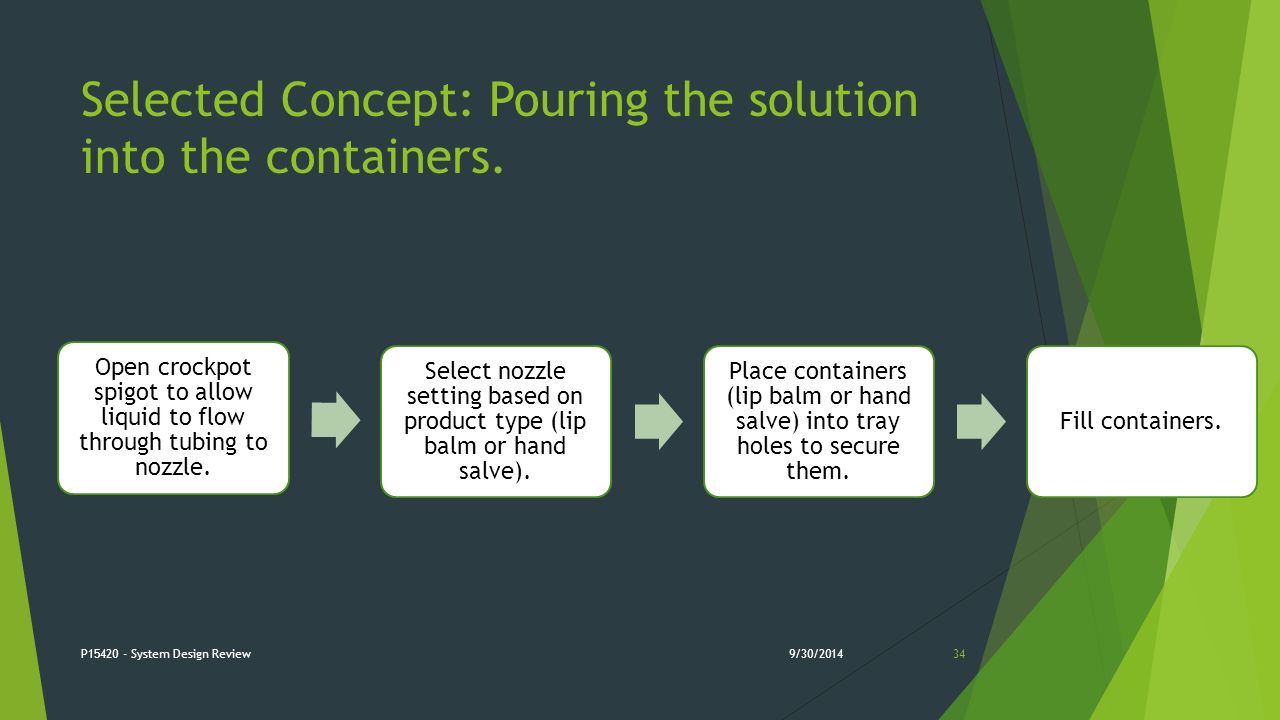 Selected Concept: Pouring the solution into the containers.

Open crockpot spigot to allow liquid to flow through tubing to nozzle.

Select nozzle setting based on product type (lip balm or hand salve).

Place containers (lip balm or hand salve) into tray holes to secure them.

Fill containers.

P15420 - System Design Review

9/30/2014

34